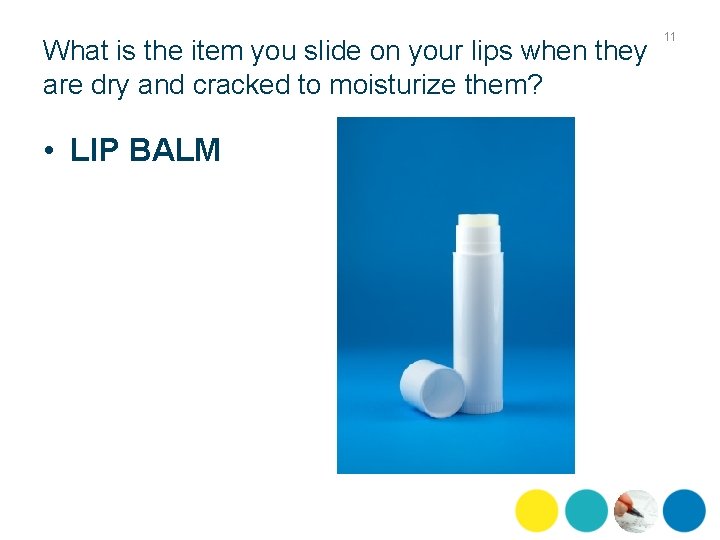 What is the item you slide on your lips when they are dry and cracked to moisturize them?

11

• LIP BALM